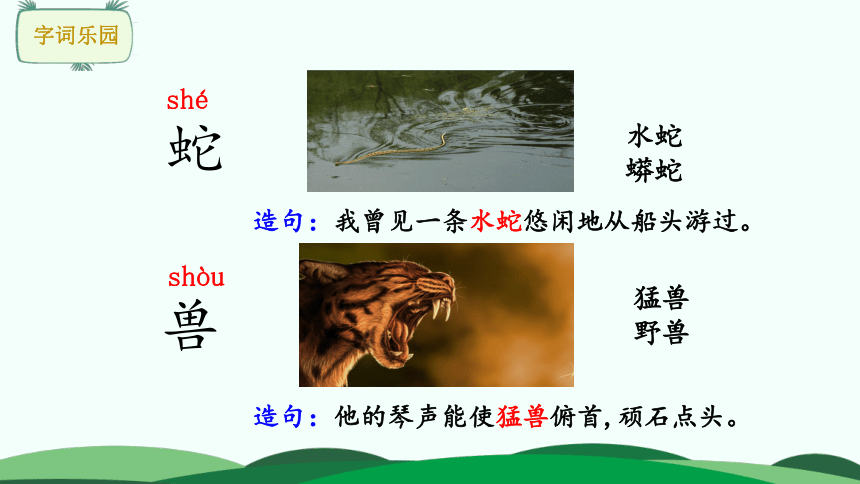 字词乐园

shé
蛇

水蛇
蟒蛇

造句：我曾见一条水蛇悠闲地从船头游过。

shòu
兽

猛兽
野兽

造句：他的琴声能使猛兽俯首，顽石点头。